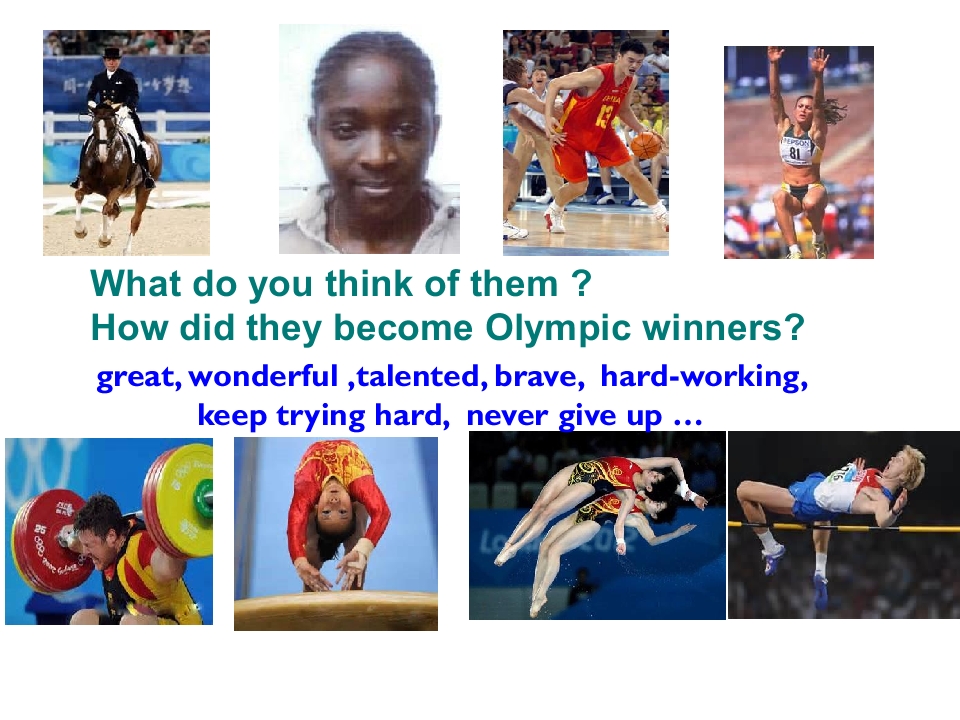 What do you think of them ?
How did they become Olympic winners?

great, wonderful ,talented, brave, hard-working, keep trying hard, never give up …